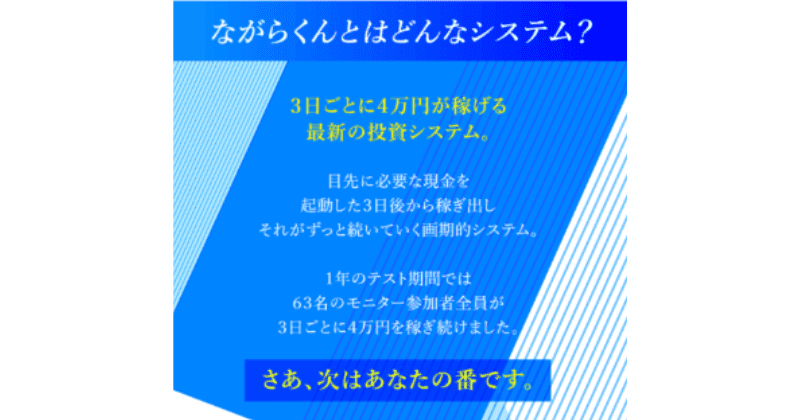 ながらくんとはどんなシステム？

3日ごとに4万円が稼げる
最新の投資システム。

目先に必要な現金を
起動した3日後から稼ぎ出し
それがずっと続いていく画期的システム。

1年のテスト期間では
63名のモニター参加者全員が
3日ごとに4万円を稼ぎ続けました。

さあ、次はあなたの番です。